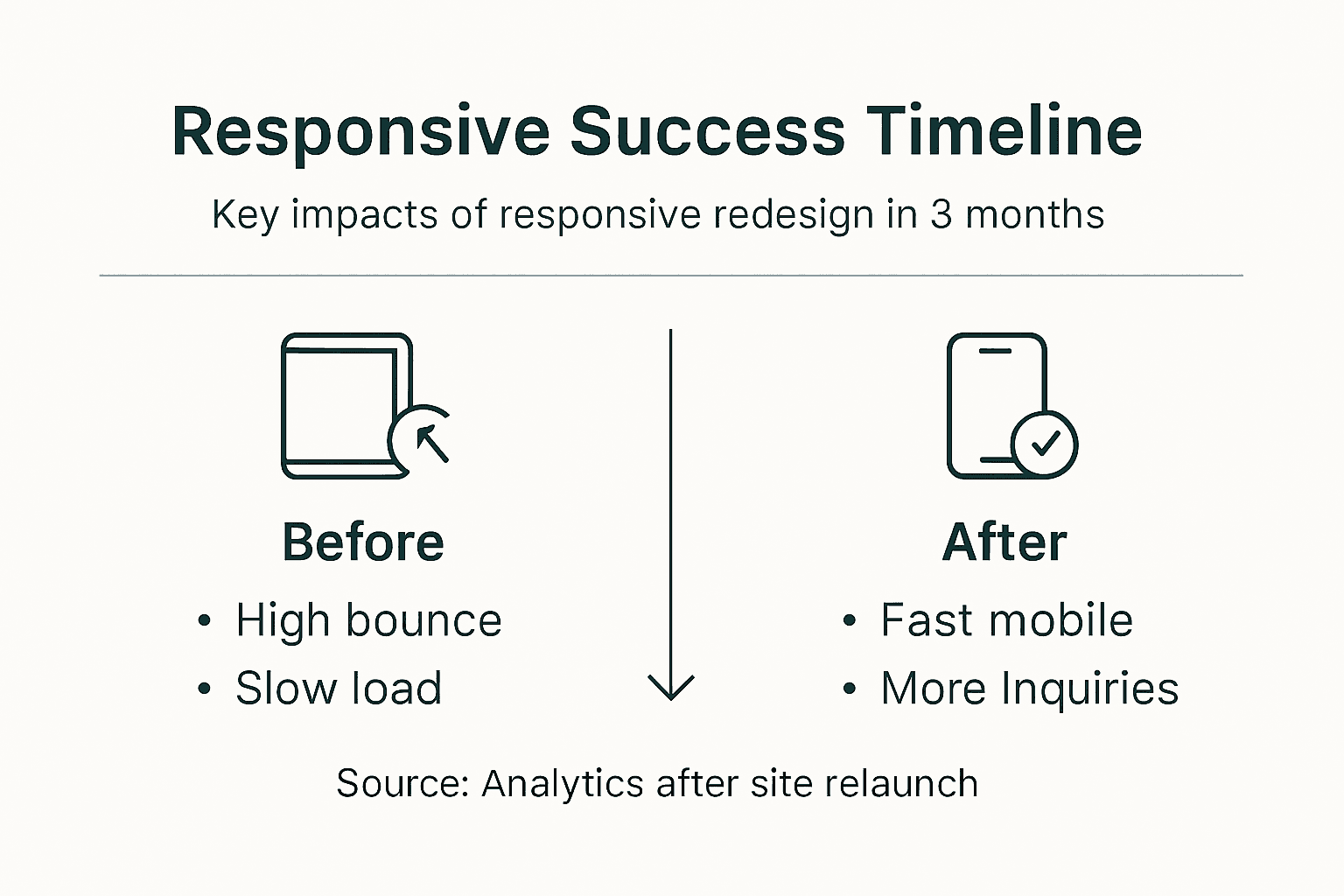 Responsive Success Timeline

Key impacts of responsive redesign in 3 months

Before

• High bounce
• Slow load

After

• Fast mobile
• More Inquiries

Source: Analytics after site relaunch